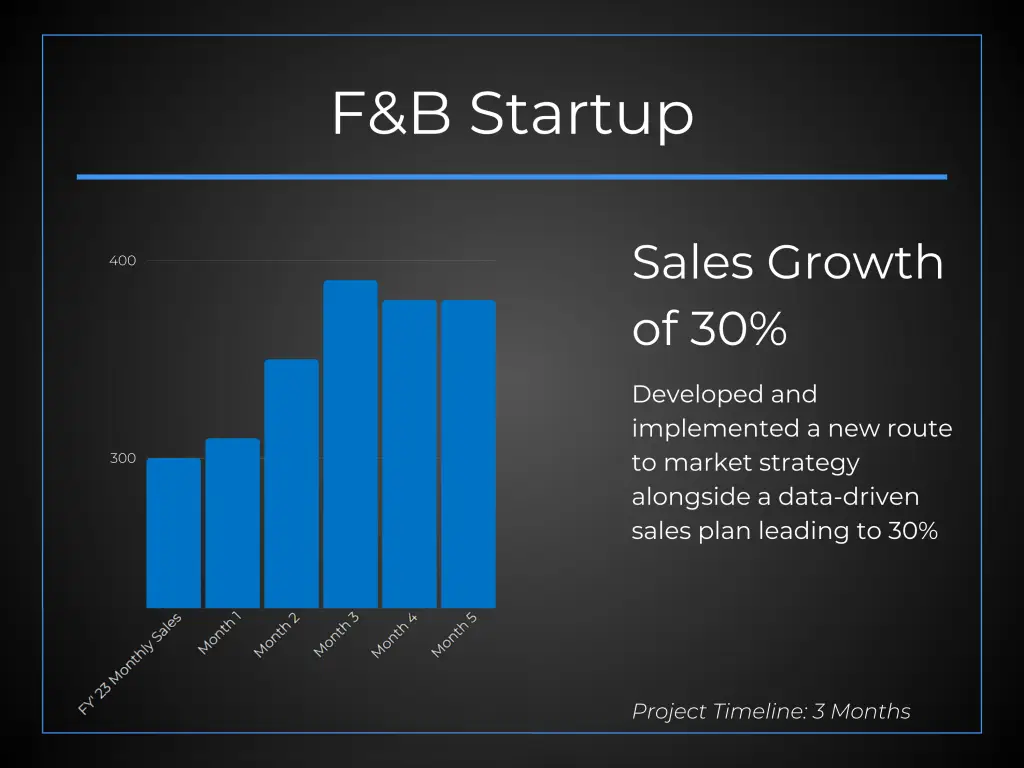 F&B Startup

400

300

FY' 23 Monthly Sales
Month 1
Month 2
Month 3
Month 4
Month 5

Sales Growth of 30%

Developed and implemented a new route to market strategy alongside a data-driven sales plan leading to 30%

Project Timeline: 3 Months